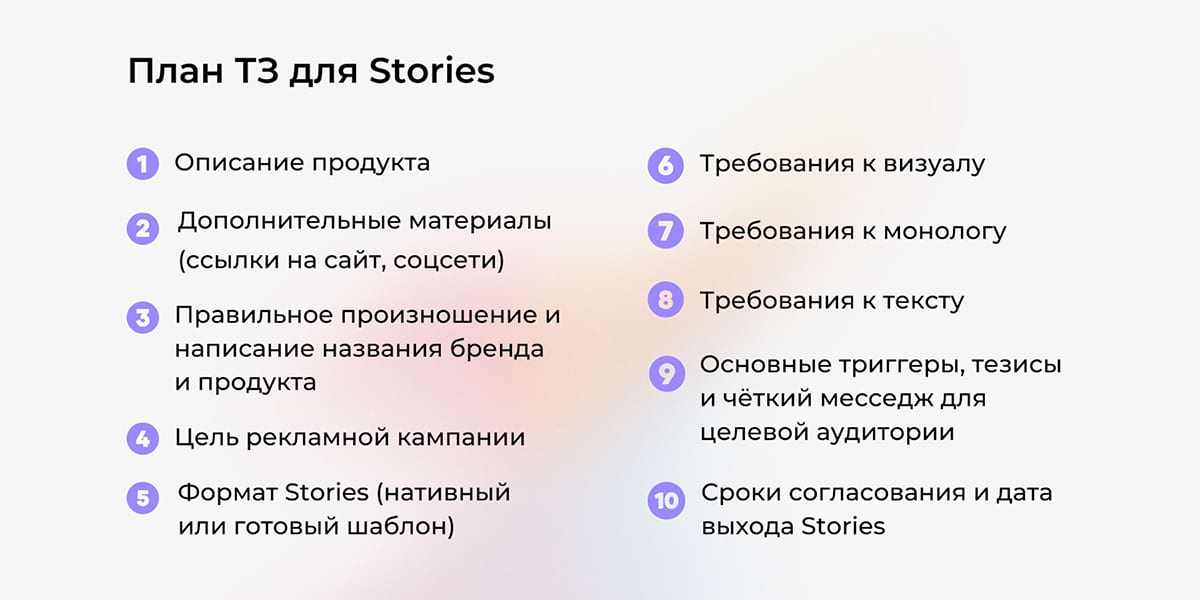 План ТЗ для Stories

1 Описание продукта

2 Дополнительные материалы (ссылки на сайт, соцсети)

3 Правильное произношение и написание названия бренда и продукта

4 Цель рекламной кампании

5 Формат Stories (нативный или готовый шаблон)

6 Требования к визуалу

7 Требования к монологу

8 Требования к тексту

9 Основные триггеры, тезисы и чёткий месседж для целевой аудитории

10 Сроки согласования и дата выхода Stories